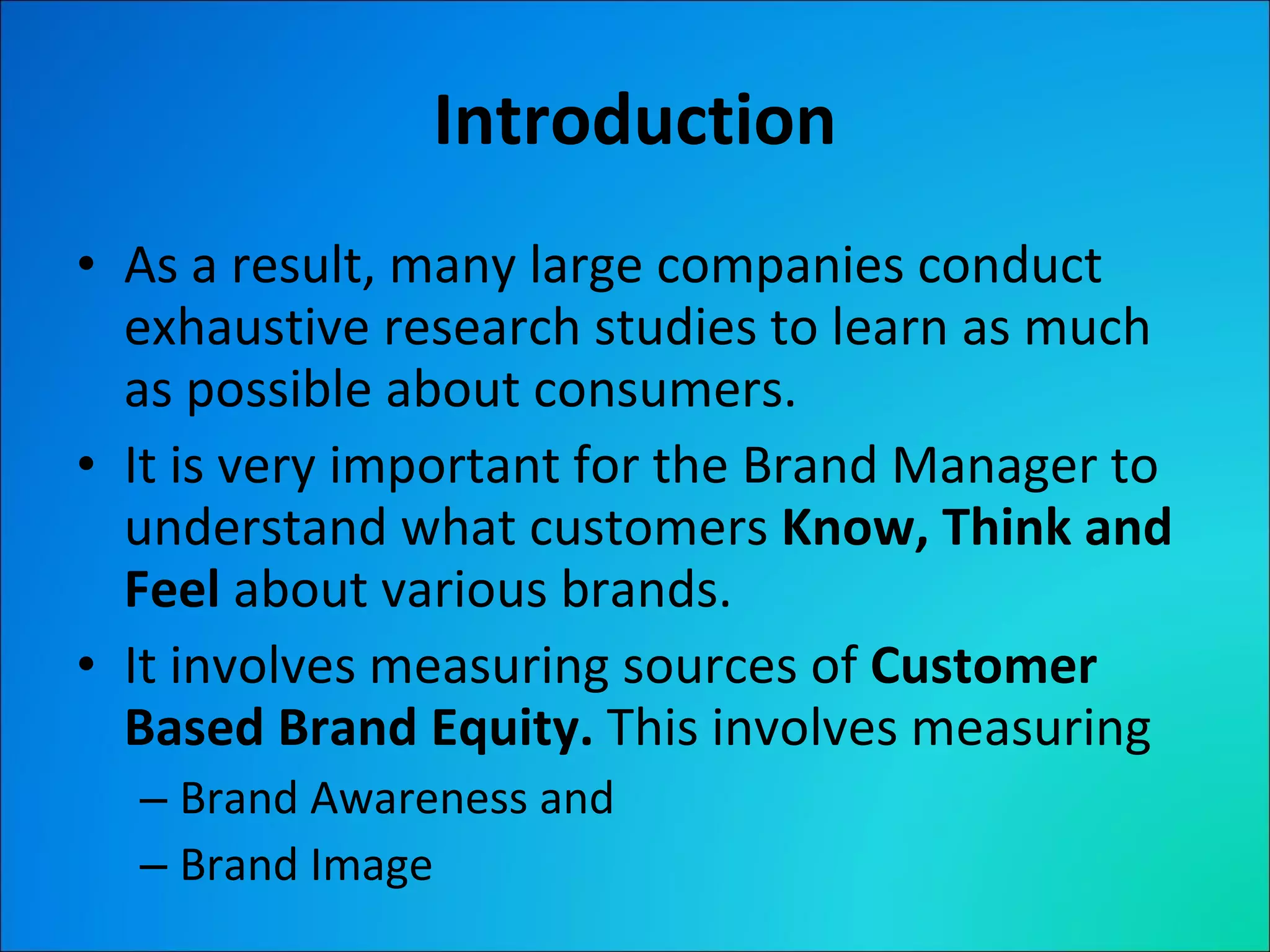 Introduction

• As a result, many large companies conduct exhaustive research studies to learn as much as possible about consumers.

• It is very important for the Brand Manager to understand what customers Know, Think and Feel about various brands.

• It involves measuring sources of Customer Based Brand Equity. This involves measuring
– Brand Awareness and
– Brand Image